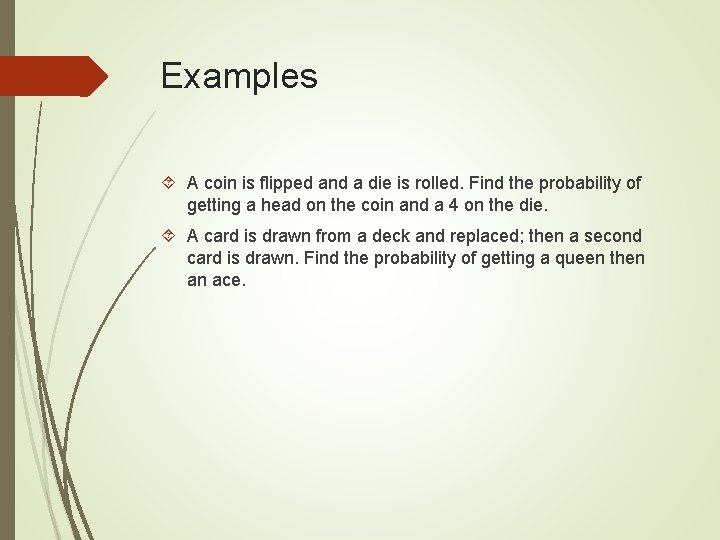 Examples

A coin is flipped and a die is rolled. Find the probability of getting a head on the coin and a 4 on the die.

A card is drawn from a deck and replaced; then a second card is drawn. Find the probability of getting a queen then an ace.